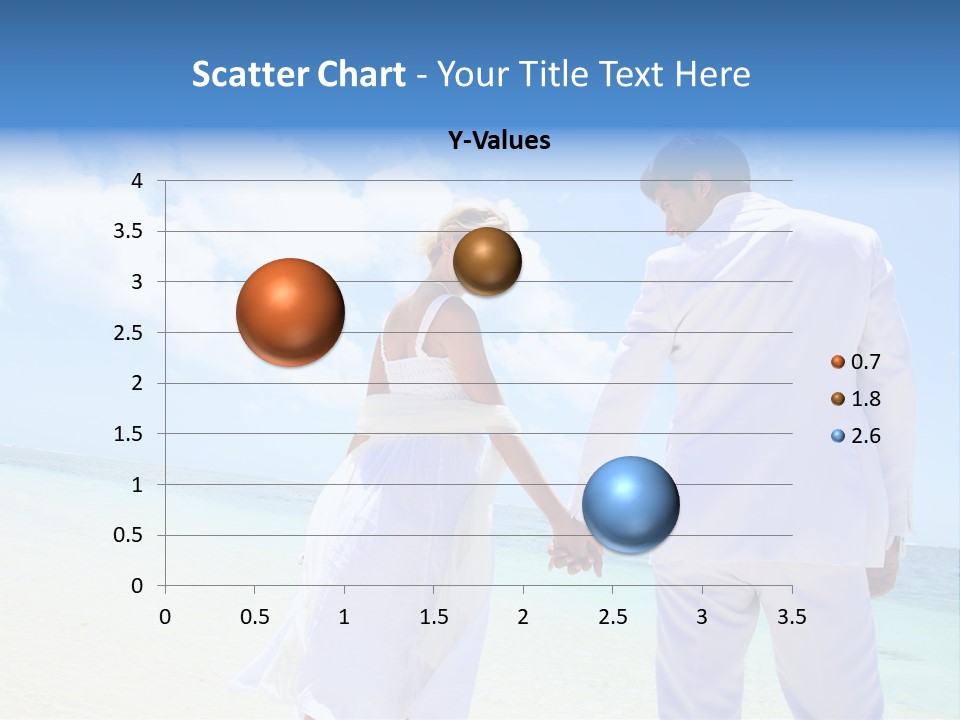 Scatter Chart - Your Title Text Here

Y-Values

4
3.5
3
2.5
2
1.5
1
0.5
0

0 0.5 1 1.5 2 2.5 3 3.5

0.7
1.8
2.6